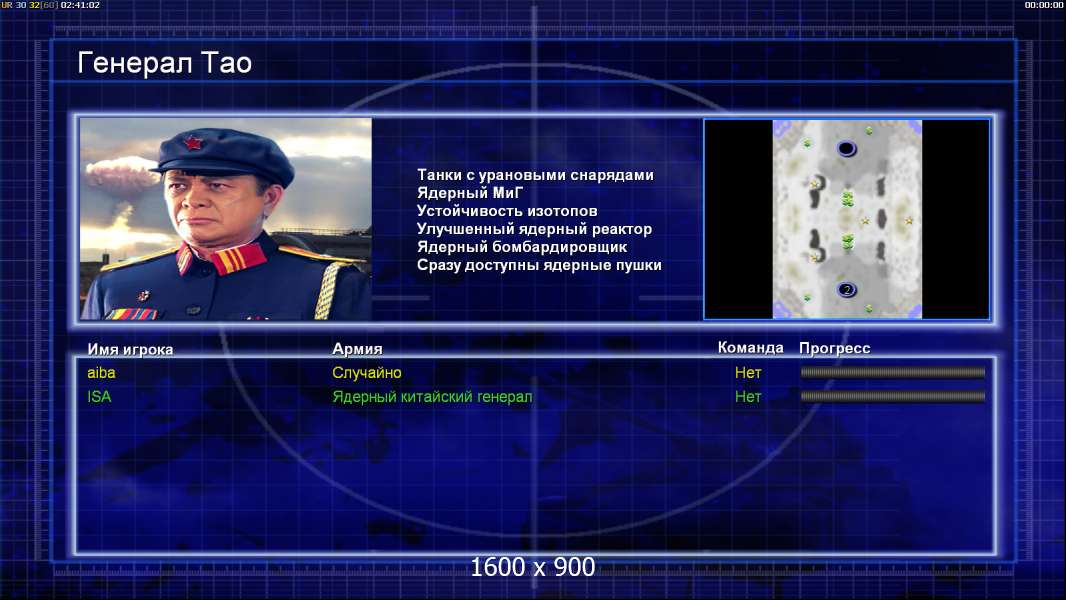 UR 30 32[60] 02:41:02

00:00:00

Генерал Тао

Танки с урановыми снарядами
Ядерный МиГ
Устойчивость изотопов
Улучшенный ядерный реактор
Ядерный бомбардировщик
Сразу доступны ядерные пушки

2

| Имя игрока | Армия | Команда | Прогресс |
|---|---|---|---|
| aiba | Случайно | Нет | |
| ISA | Ядерный китайский генерал | Нет | |

1600 x 900